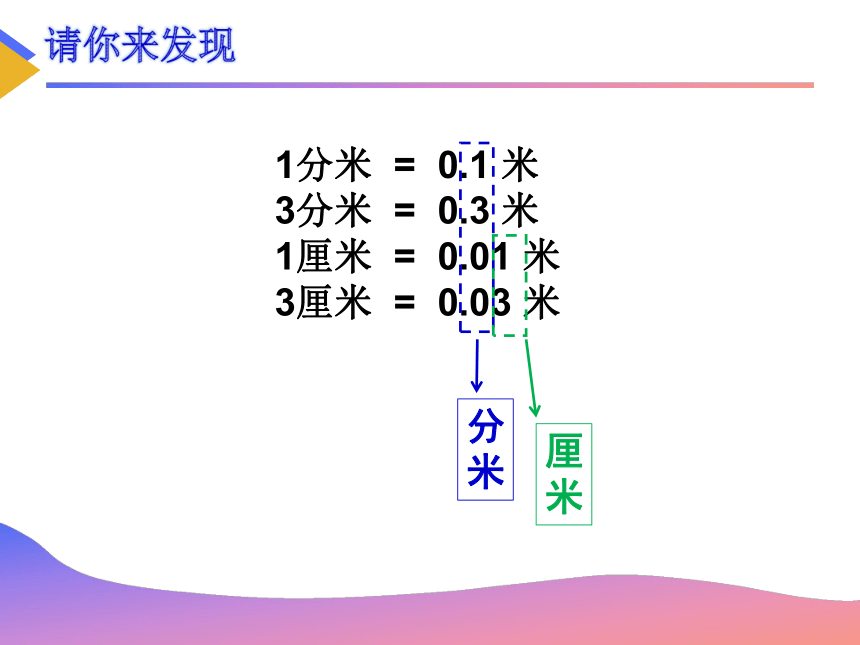 请你来发现

1分米 = 0.1 米
3分米 = 0.3 米
1厘米 = 0.01 米
3厘米 = 0.03 米

分米

厘米